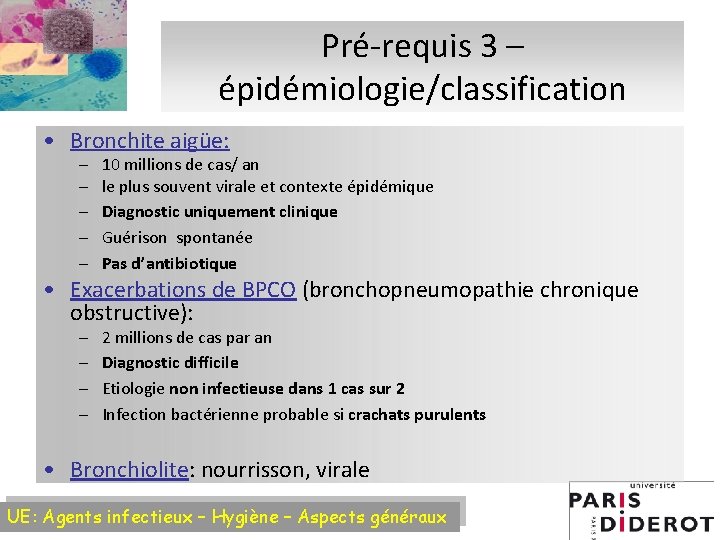 Pré-requis 3 – épidémiologie/classification

• Bronchite aigüe:
– 10 millions de cas/ an
– le plus souvent virale et contexte épidémique
– Diagnostic uniquement clinique
– Guérison spontanée
– Pas d'antibiotique

• Exacerbations de BPCO (bronchopneumopathie chronique obstructive):
– 2 millions de cas par an
– Diagnostic difficile
– Etiologie non infectieuse dans 1 cas sur 2
– Infection bactérienne probable si crachats purulents

• Bronchiolite: nourrisson, virale

UE: Agents infectieux – Hygiène – Aspects généraux

université
PARIS
DIDEROT